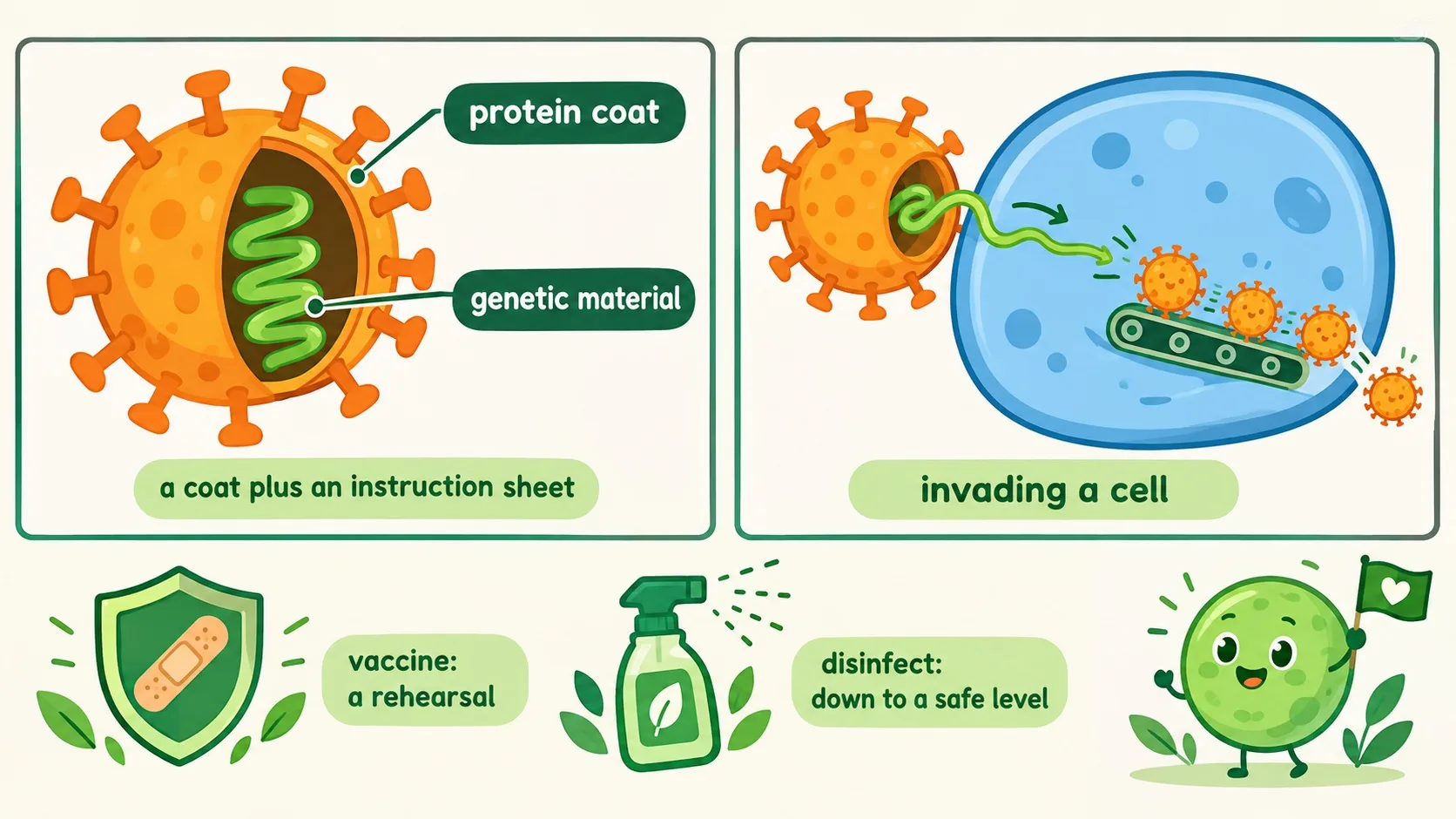 protein coat

genetic material

a coat plus an instruction sheet

invading a cell

vaccine:
a rehearsal

disinfect:
down to a safe level